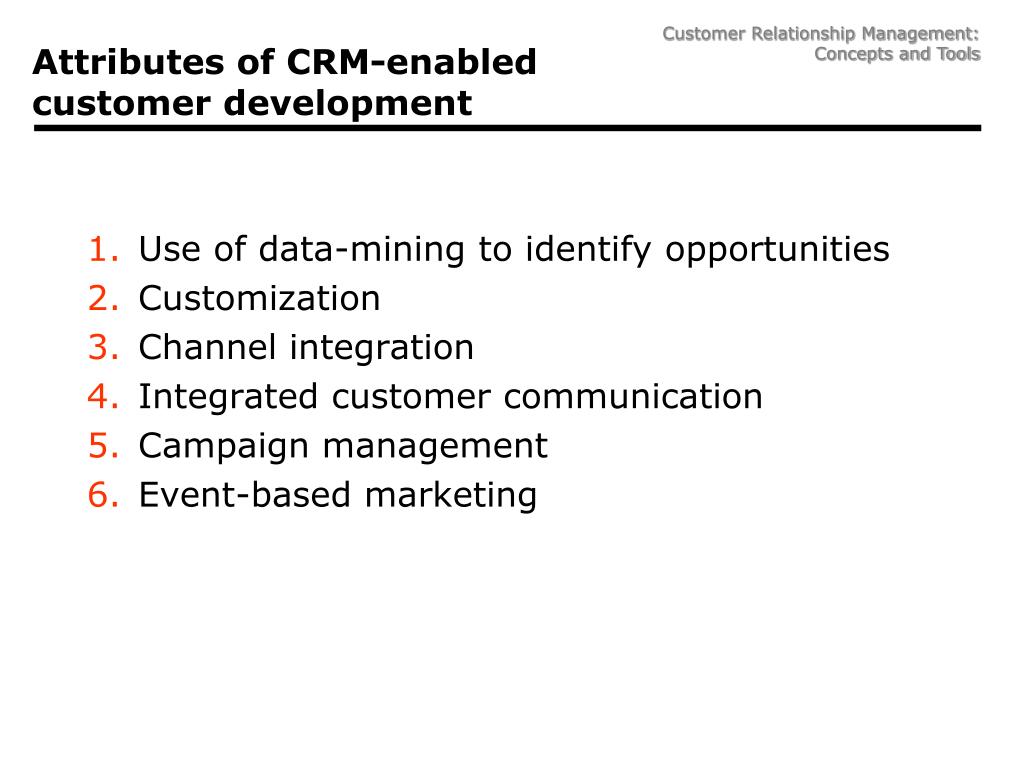 Customer Relationship Management: Concepts and Tools

Attributes of CRM-enabled customer development

1. Use of data-mining to identify opportunities
2. Customization
3. Channel integration
4. Integrated customer communication
5. Campaign management
6. Event-based marketing